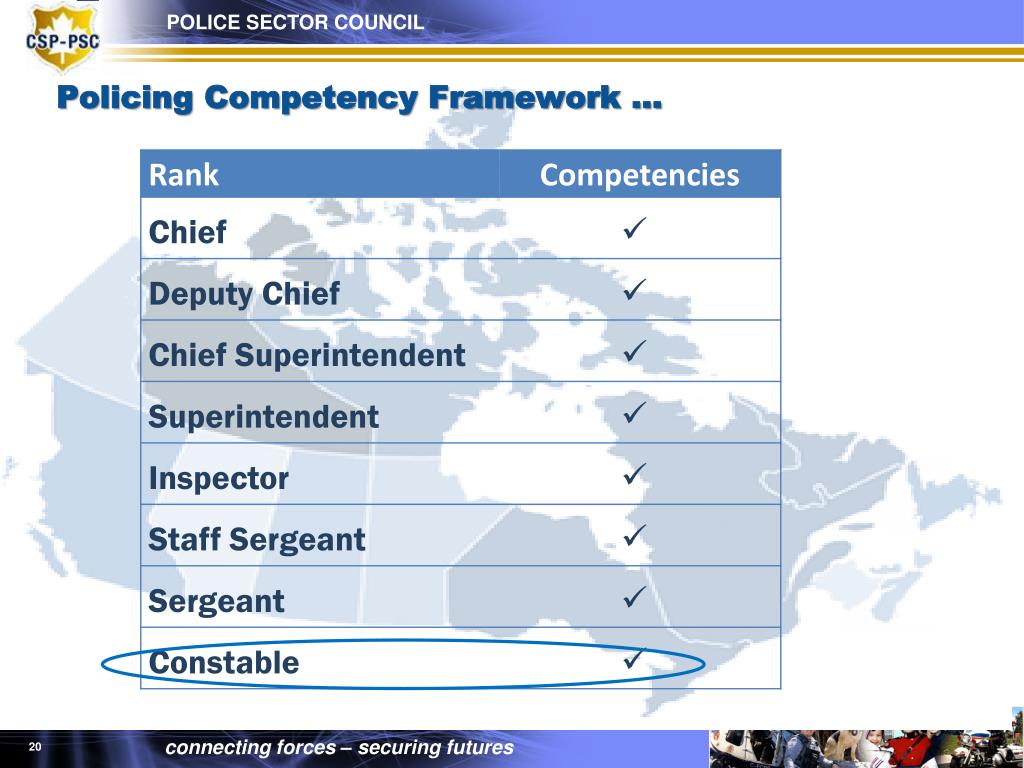 CSP-PSC

POLICE SECTOR COUNCIL

Policing Competency Framework …

| Rank | Competencies |
|---|---|
| Chief | ✓ |
| Deputy Chief | ✓ |
| Chief Superintendent | ✓ |
| Superintendent | ✓ |
| Inspector | ✓ |
| Staff Sergeant | ✓ |
| Sergeant | ✓ |
| Constable | ✓ |

20

connecting forces – securing futures